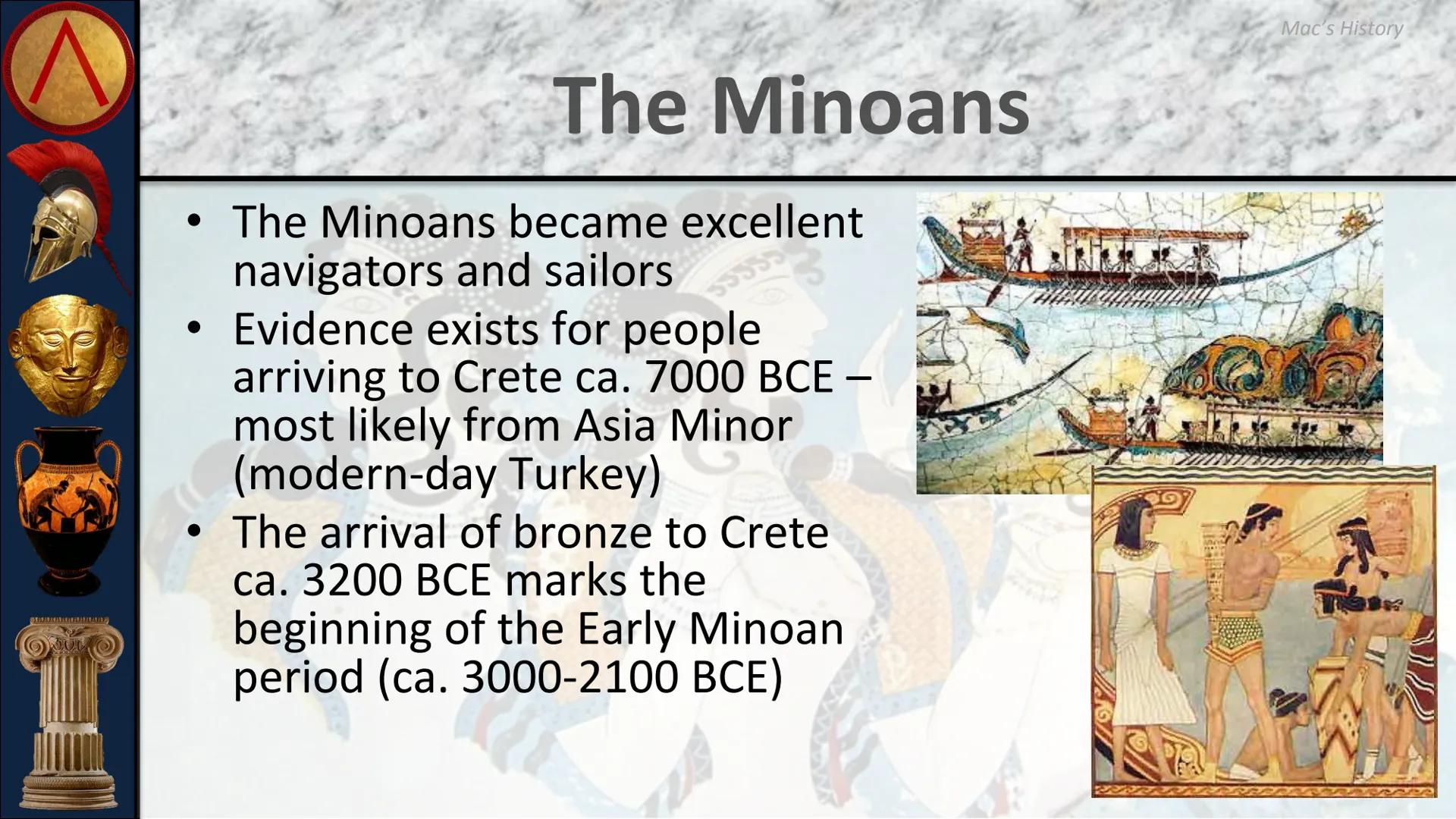 Mac's History

The Minoans

• The Minoans became excellent navigators and sailors
• Evidence exists for people arriving to Crete ca. 7000 BCE – most likely from Asia Minor (modern-day Turkey)
• The arrival of bronze to Crete ca. 3200 BCE marks the beginning of the Early Minoan period (ca. 3000-2100 BCE)